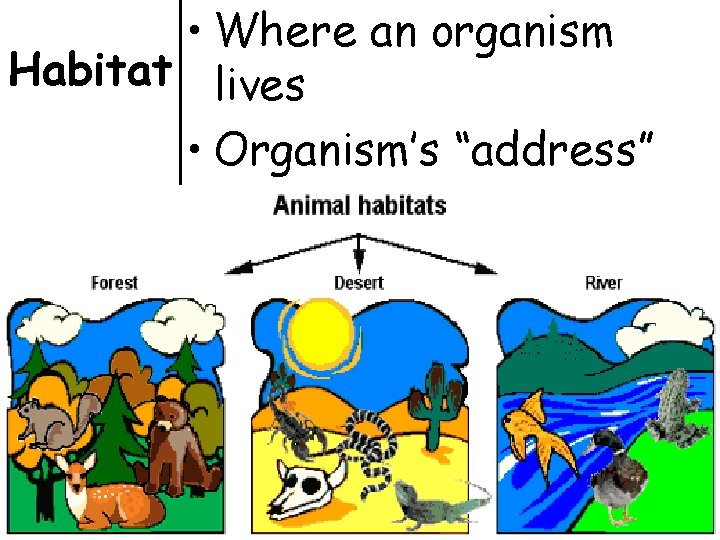 Habitat

• Where an organism lives

• Organism's "address"

Animal habitats

Forest

Desert

River